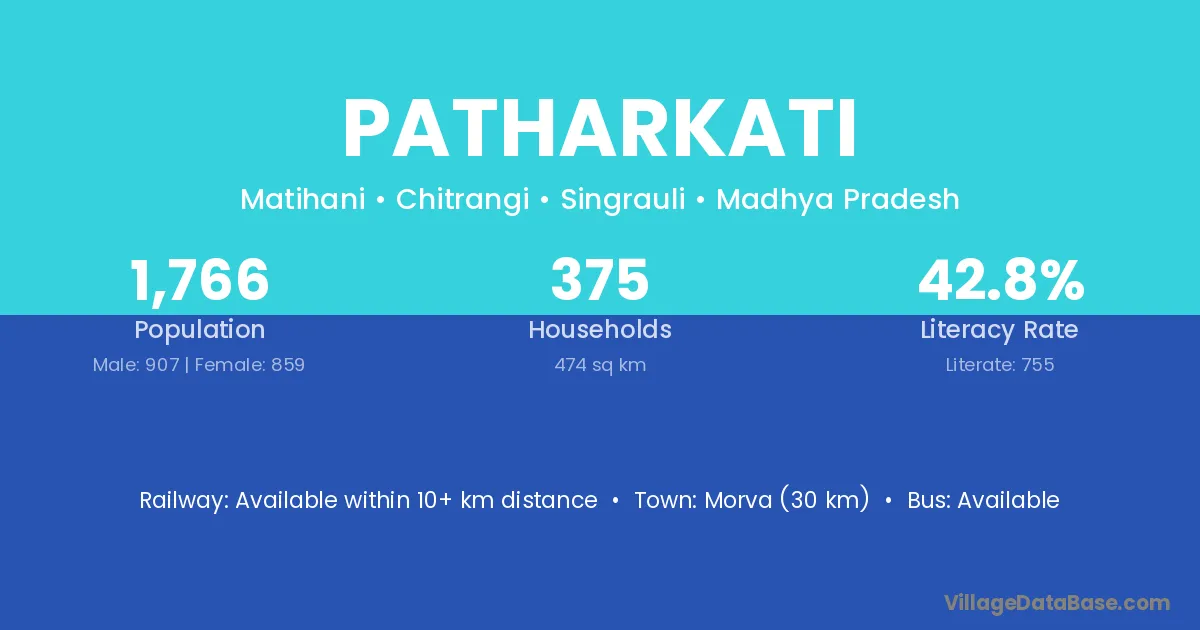 PATHARKATI

Matihani • Chitrangi • Singrauli • Madhya Pradesh

1,766
Population
Male: 907 | Female: 859

375
Households
474 sq km

42.8%
Literacy Rate
Literate: 755

Railway: Available within 10+ km distance • Town: Morva (30 km) • Bus: Available

VillageDataBase.com